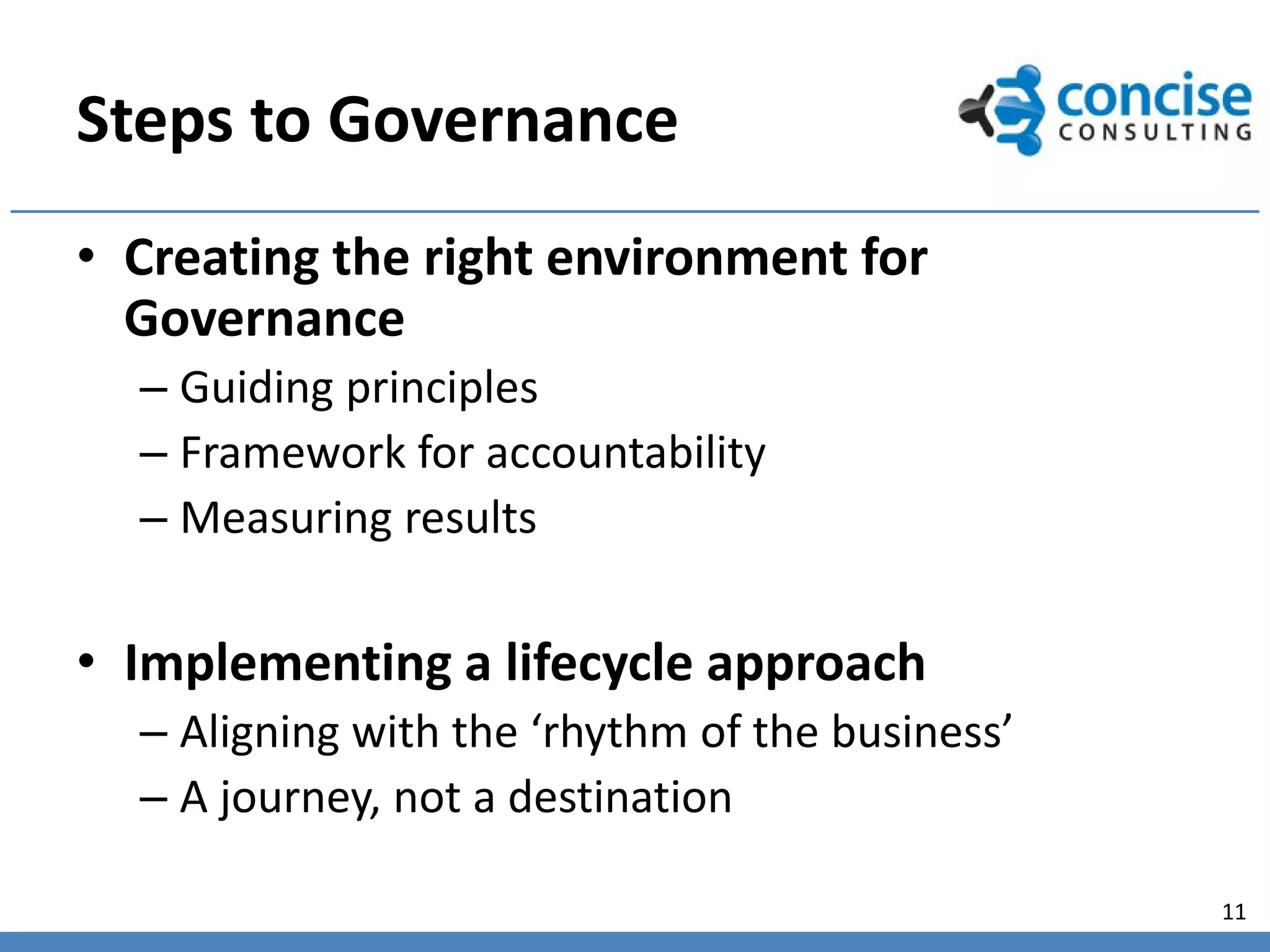 Steps to Governance

concise CONSULTING

• Creating the right environment for Governance
– Guiding principles
– Framework for accountability
– Measuring results

• Implementing a lifecycle approach
– Aligning with the ‘rhythm of the business’
– A journey, not a destination

11